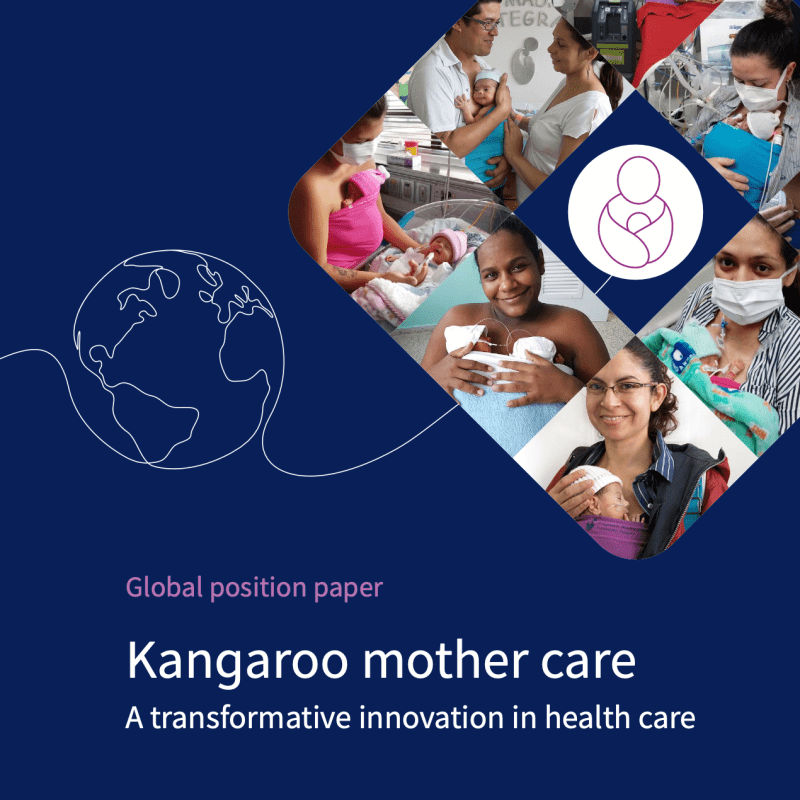 Global position paper

Kangaroo mother care

A transformative innovation in health care